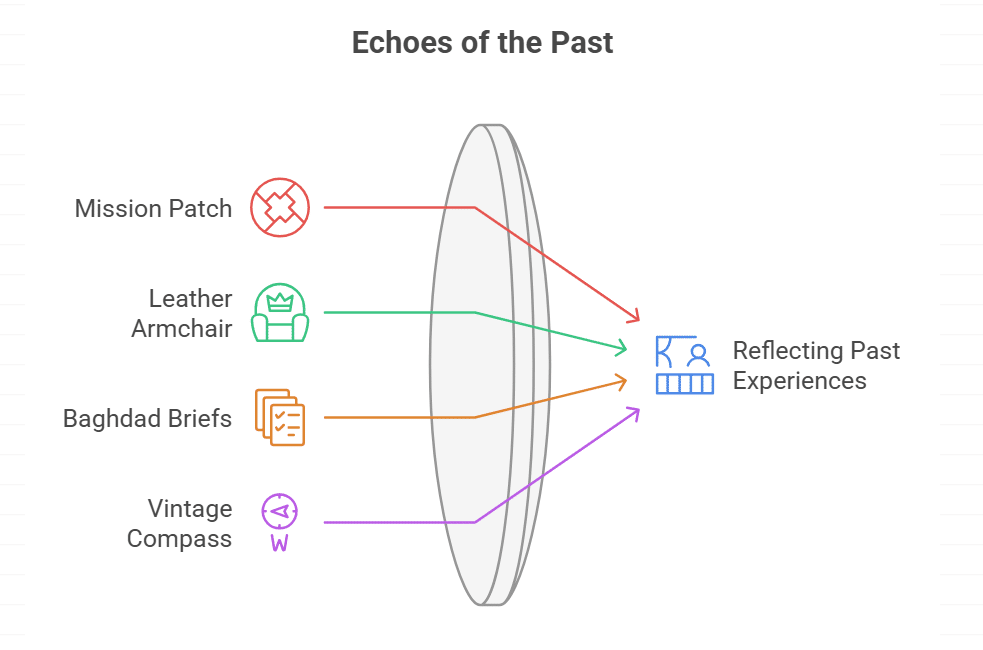 Echoes of the Past

Mission Patch

Leather Armchair

Baghdad Briefs

Vintage Compass

Reflecting Past Experiences